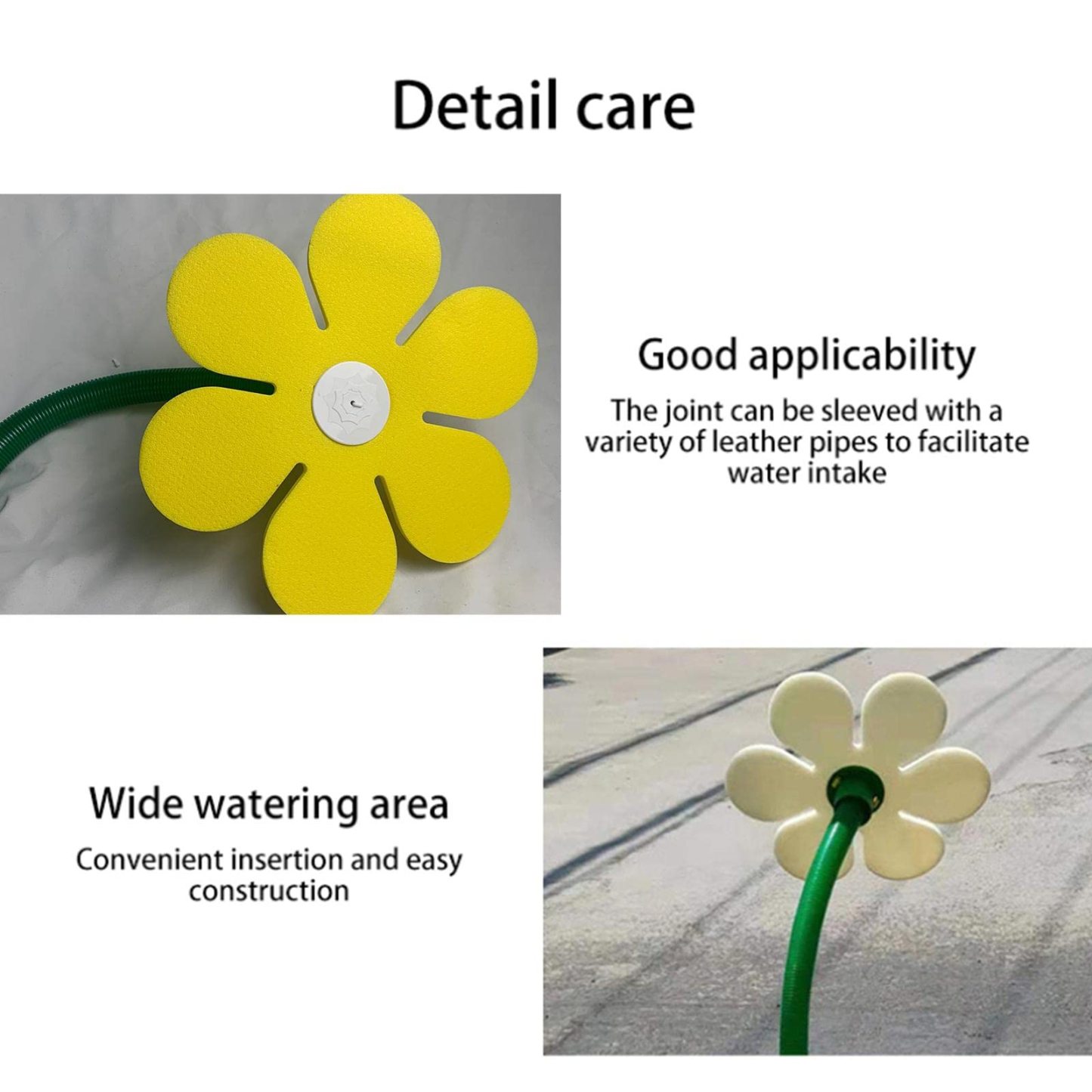 Detail care

Good applicability

The joint can be sleeved with a variety of leather pipes to facilitate water intake

Wide watering area

Convenient insertion and easy construction